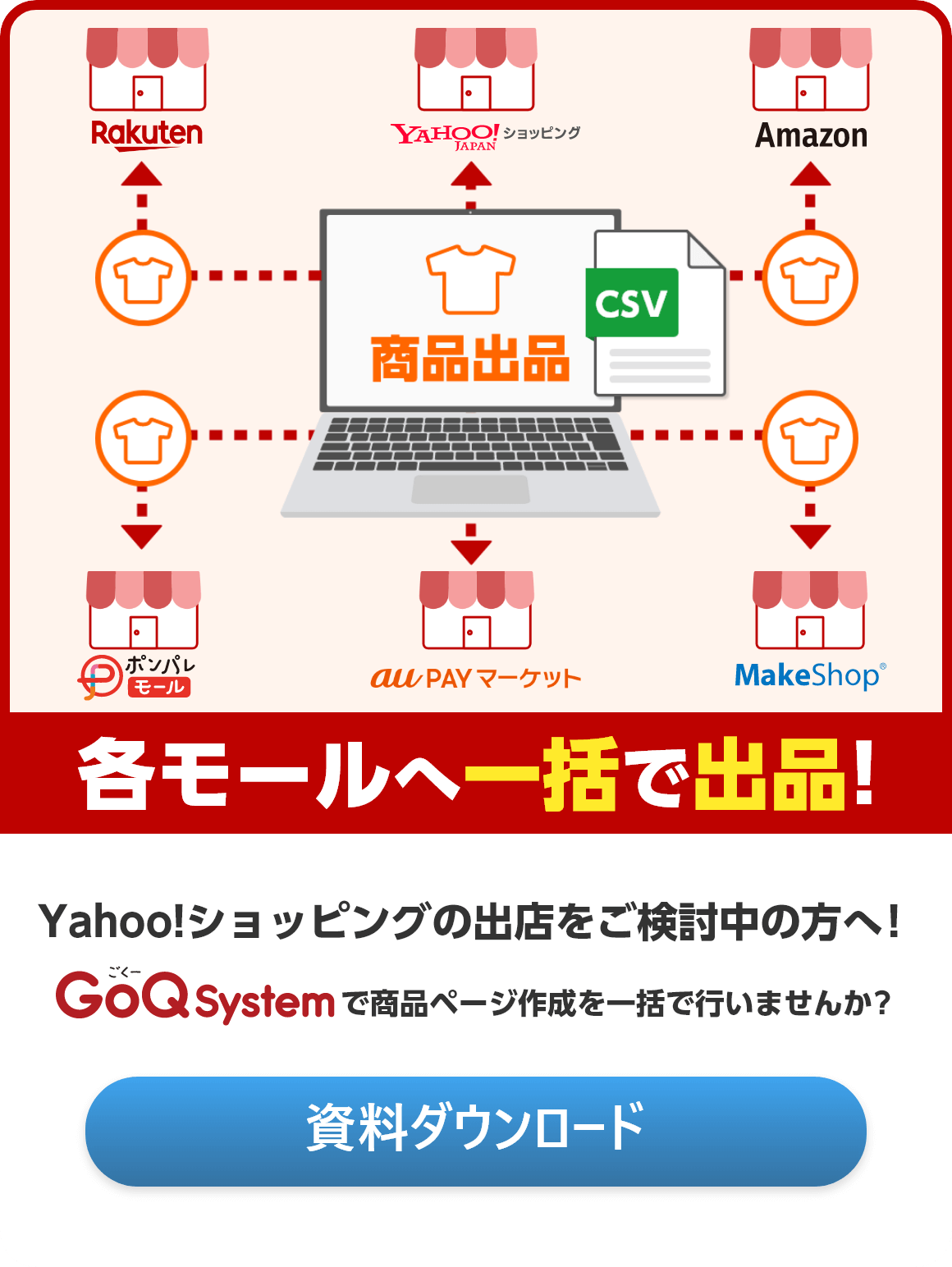 Rakuten

YAHOO! JAPAN ショッピング

Amazon

商品出品

CSV

ポンパレ モール

au PAY マーケット

MakeShop®

各モールへ一括で出品!

Yahoo!ショッピングの出店をご検討中の方へ!

ごくー
GoQ System で商品ページ作成を一括で行いませんか?

資料ダウンロード